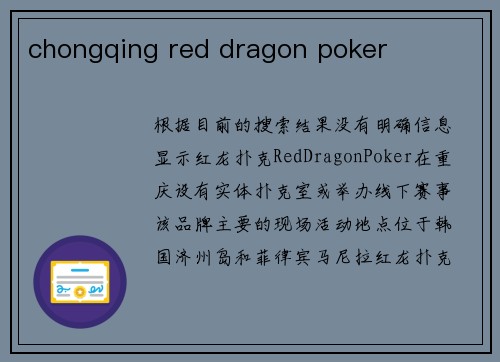 chongqing red dragon poker

根据目前的搜索结果没有明确信息显示红龙扑克RedDragonPoker在重庆设有实体扑克室或举办线下赛事该品牌主要的现场活动地点位于韩国济州岛和菲律宾马尼拉红龙扑克